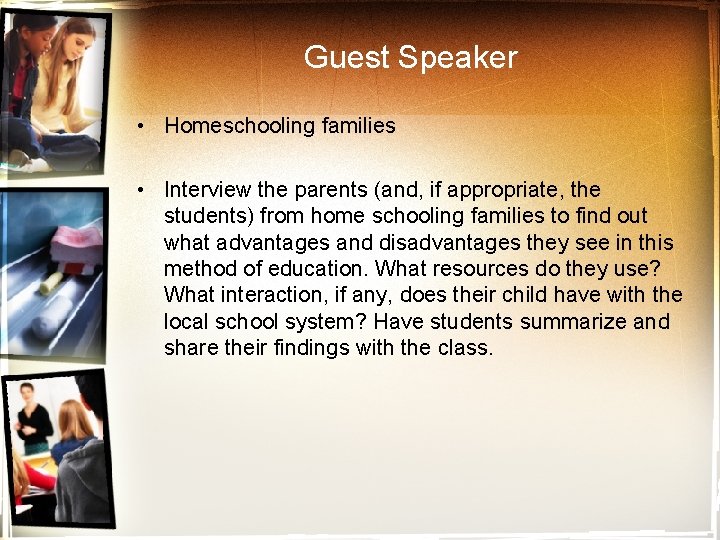 Guest Speaker

• Homeschooling families

• Interview the parents (and, if appropriate, the students) from home schooling families to find out what advantages and disadvantages they see in this method of education. What resources do they use? What interaction, if any, does their child have with the local school system? Have students summarize and share their findings with the class.